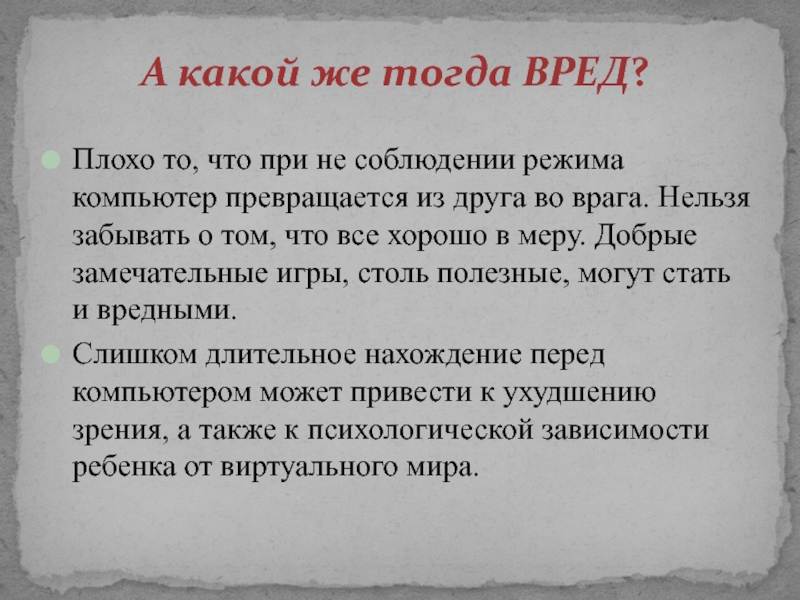 А какой же тогда ВРЕД?

Плохо то, что при не соблюдении режима компьютер превращается из друга во врага. Нельзя забывать о том, что все хорошо в меру. Добрые замечательные игры, столь полезные, могут стать и вредными.

Слишком длительное нахождение перед компьютером может привести к ухудшению зрения, а также к психологической зависимости ребенка от виртуального мира.